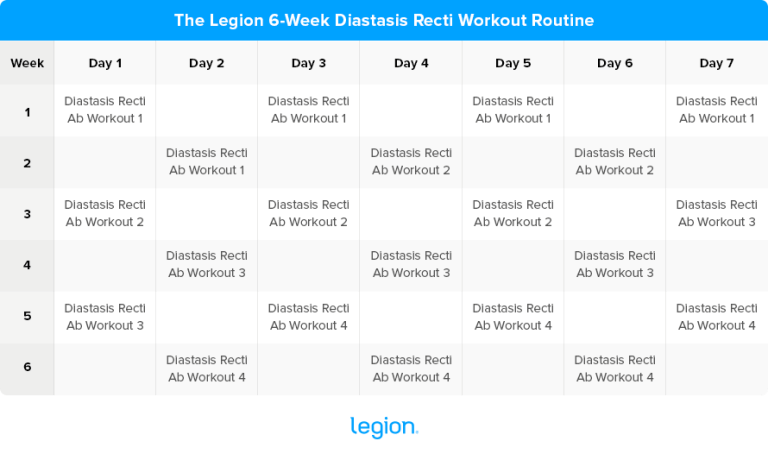 The Legion 6-Week Diastasis Recti Workout Routine

| Week | Day 1 | Day 2 | Day 3 | Day 4 | Day 5 | Day 6 | Day 7 |
|---|---|---|---|---|---|---|---|
| 1 | Diastasis Recti Ab Workout 1 | | Diastasis Recti Ab Workout 1 | | Diastasis Recti Ab Workout 1 | | Diastasis Recti Ab Workout 1 |
| 2 | | Diastasis Recti Ab Workout 1 | | Diastasis Recti Ab Workout 2 | | Diastasis Recti Ab Workout 2 | |
| 3 | Diastasis Recti Ab Workout 2 | | Diastasis Recti Ab Workout 2 | | Diastasis Recti Ab Workout 2 | | Diastasis Recti Ab Workout 3 |
| 4 | | Diastasis Recti Ab Workout 3 | | Diastasis Recti Ab Workout 3 | | Diastasis Recti Ab Workout 3 | |
| 5 | Diastasis Recti Ab Workout 3 | | Diastasis Recti Ab Workout 4 | | Diastasis Recti Ab Workout 4 | | Diastasis Recti Ab Workout 4 |
| 6 | | Diastasis Recti Ab Workout 4 | | Diastasis Recti Ab Workout 4 | | Diastasis Recti Ab Workout 4 | |

legion.